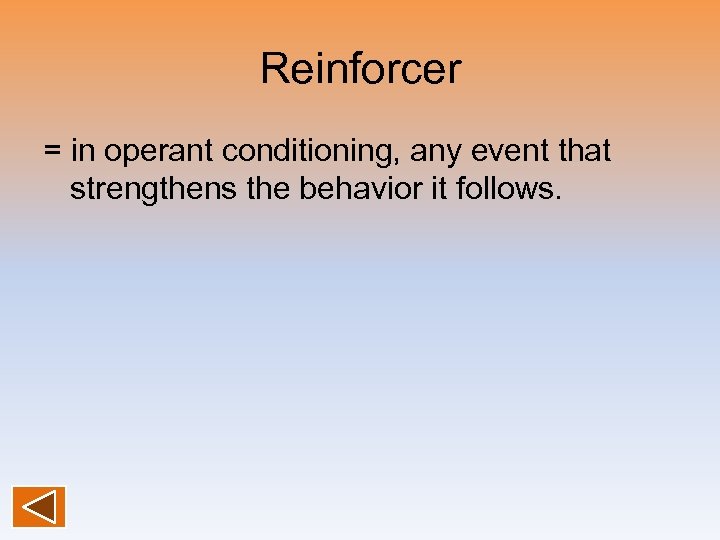 Reinforcer

= in operant conditioning, any event that strengthens the behavior it follows.